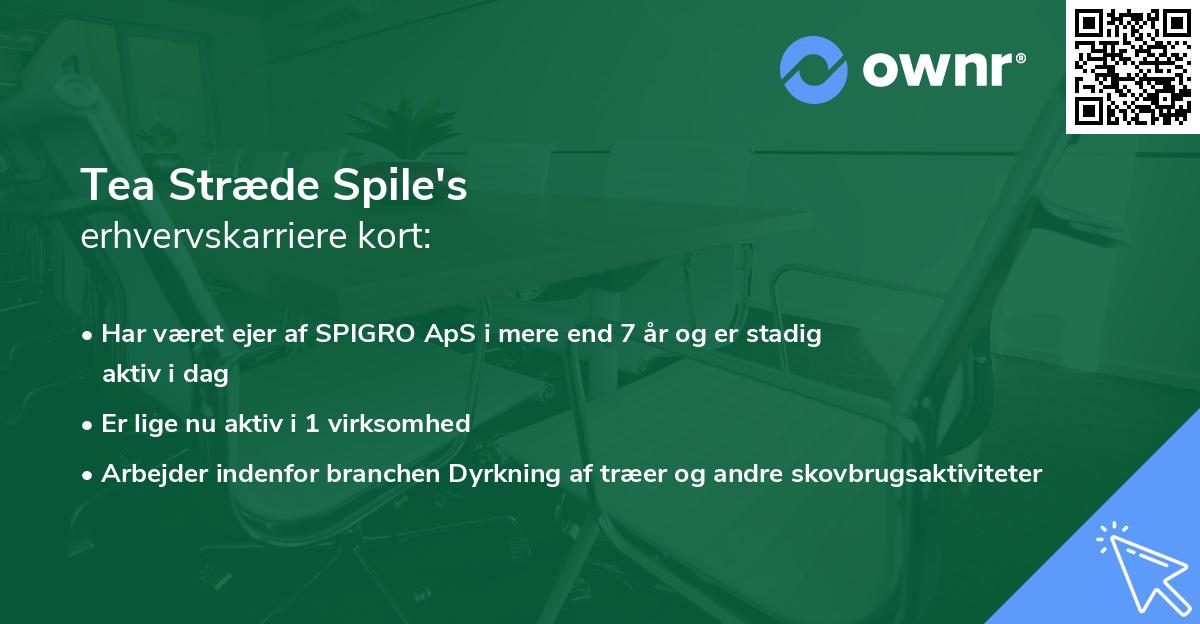 ownr®

Tea Stræde Spile's
erhvervskarriere kort:

• Har været ejer af SPIGRO ApS i mere end 7 år og er stadig aktiv i dag
• Er lige nu aktiv i 1 virksomhed
• Arbejder indenfor branchen Dyrkning af træer og andre skovbrugsaktiviteter